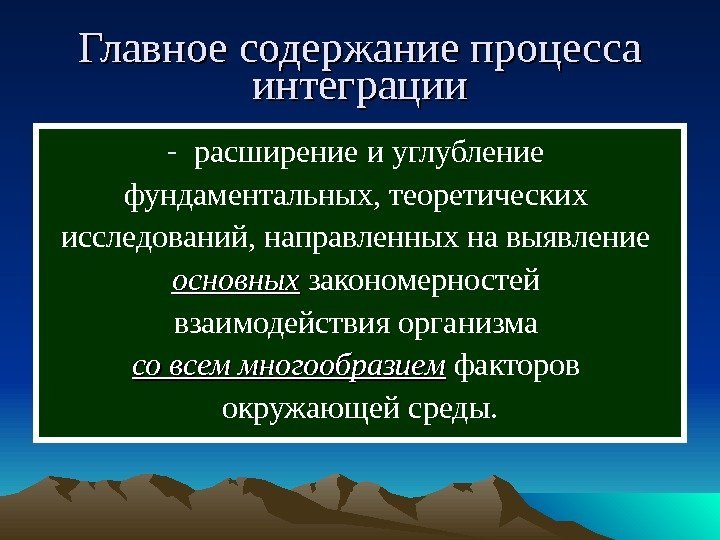 Главное содержание процесса интеграции

- расширение и углубление фундаментальных, теоретических исследований, направленных на выявление основных закономерностей взаимодействия организма со всем многообразием факторов окружающей среды.